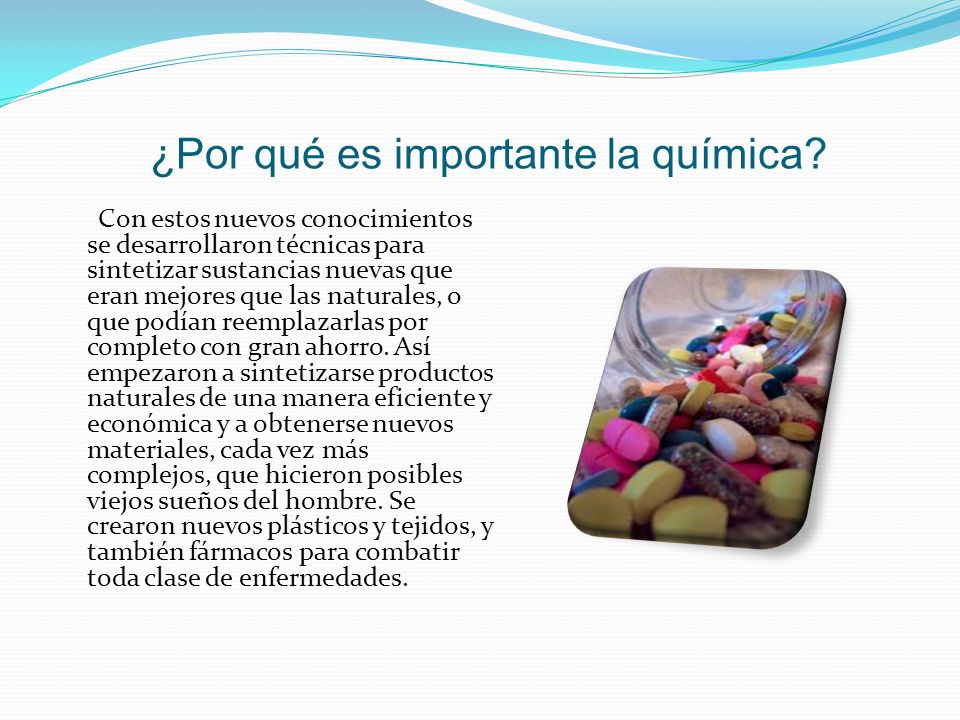 ¿Por qué es importante la química?

Con estos nuevos conocimientos se desarrollaron técnicas para sintetizar sustancias nuevas que eran mejores que las naturales, o que podían reemplazarlas por completo con gran ahorro. Así empezaron a sintetizarse productos naturales de una manera eficiente y económica y a obtenerse nuevos materiales, cada vez más complejos, que hicieron posibles viejos sueños del hombre. Se crearon nuevos plásticos y tejidos, y también fármacos para combatir toda clase de enfermedades.